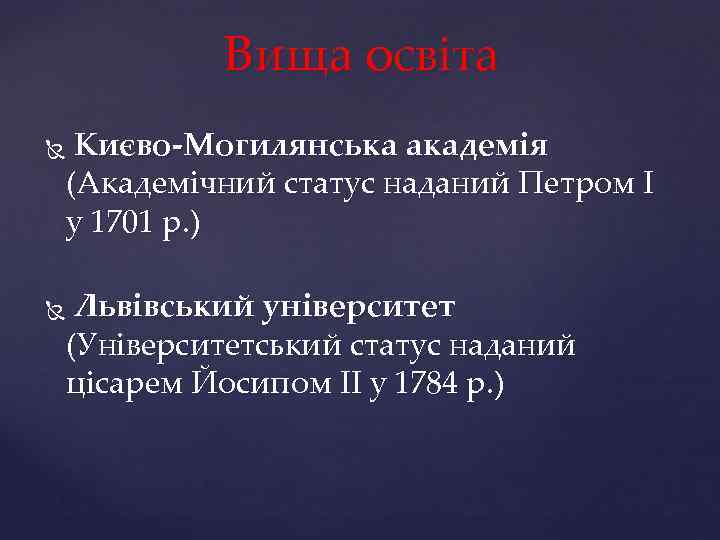 Вища освіта

Києво-Могилянська академія (Академічний статус наданий Петром І у 1701 р.)

Львівський університет (Університетський статус наданий цісарем Йосипом ІІ у 1784 р.)